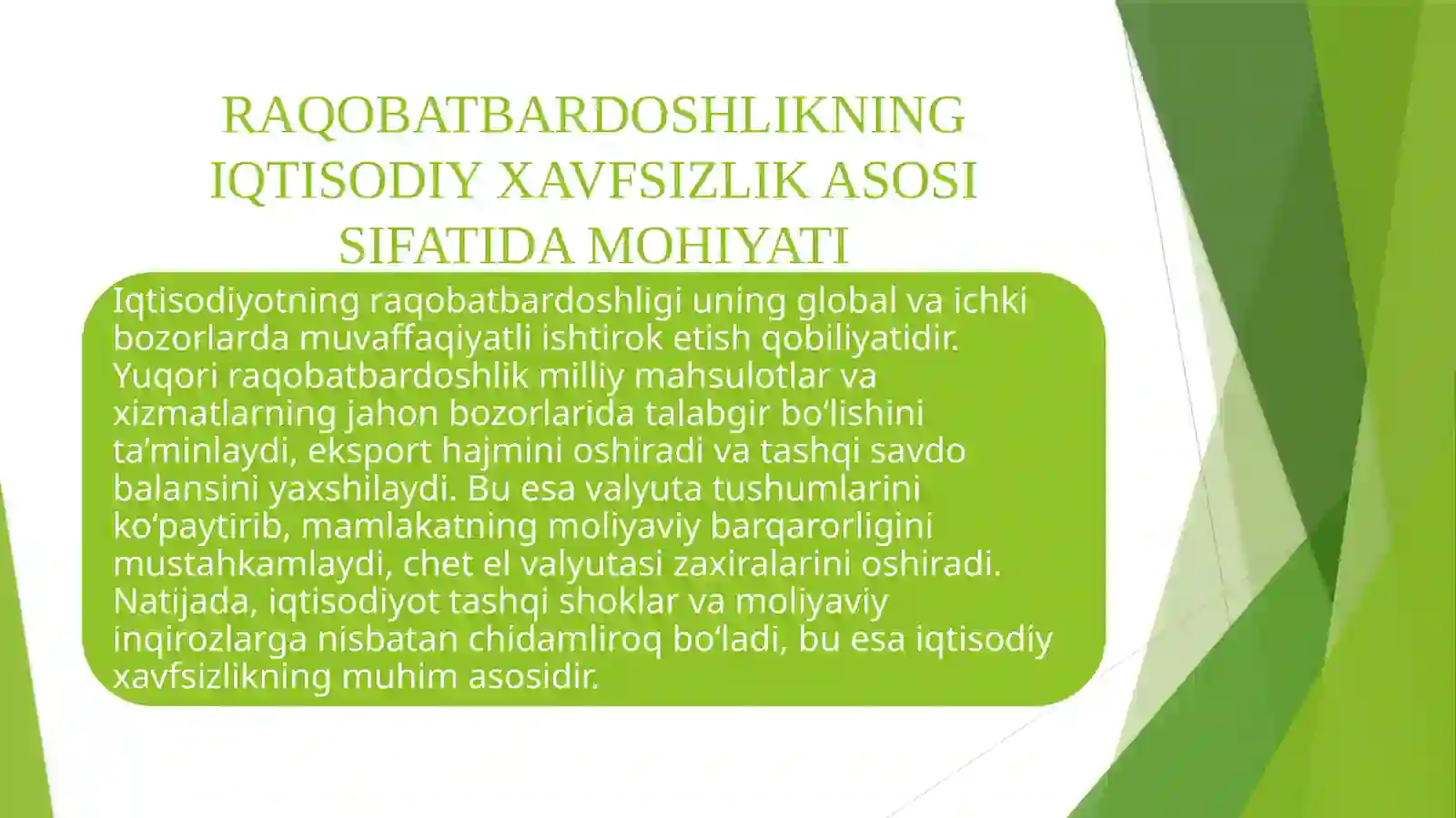 RAQOBATBARDOSHLIKNING IQTISODIY XAVFSIZLIK ASOSI SIFATIDA MOHIYATI

Iqtisodiyotning raqobatbardoshligi uning global va ichki bozorlarda muvaffaqiyatli ishtirok etish qobiliyatidir. Yuqori raqobatbardoshlik milliy mahsulotlar va xizmatlarning jahon bozorlarida talabgir bo‘lishini ta’minlaydi, eksport hajmini oshiradi va tashqi savdo balansini yaxshilaydi. Bu esa valyuta tushumlarini ko‘paytirib, mamlakatning moliyaviy barqarorligini mustahkamlaydi, chet el valyutasi zaxiralarini oshiradi. Natijada, iqtisodiyot tashqi shoklar va moliyaviy inqirozlarga nisbatan chidamliroq bo‘ladi, bu esa iqtisodiy xavfsizlikning muhim asosidir.